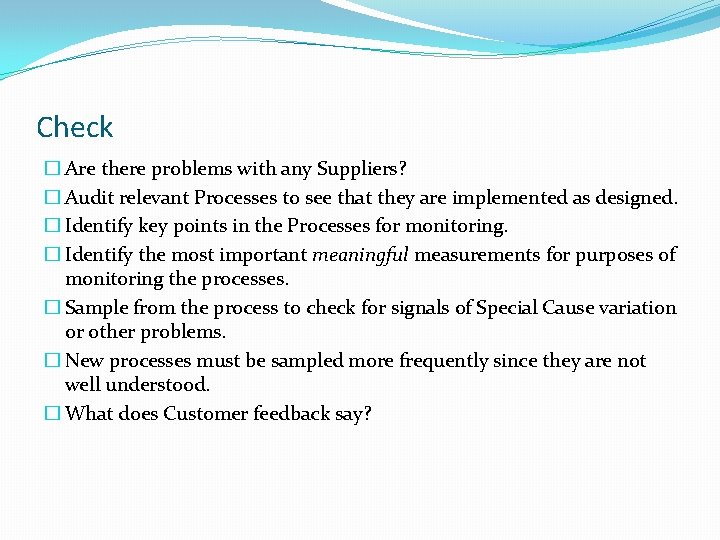 Check

☐ Are there problems with any Suppliers?
☐ Audit relevant Processes to see that they are implemented as designed.
☐ Identify key points in the Processes for monitoring.
☐ Identify the most important meaningful measurements for purposes of monitoring the processes.
☐ Sample from the process to check for signals of Special Cause variation or other problems.
☐ New processes must be sampled more frequently since they are not well understood.
☐ What does Customer feedback say?